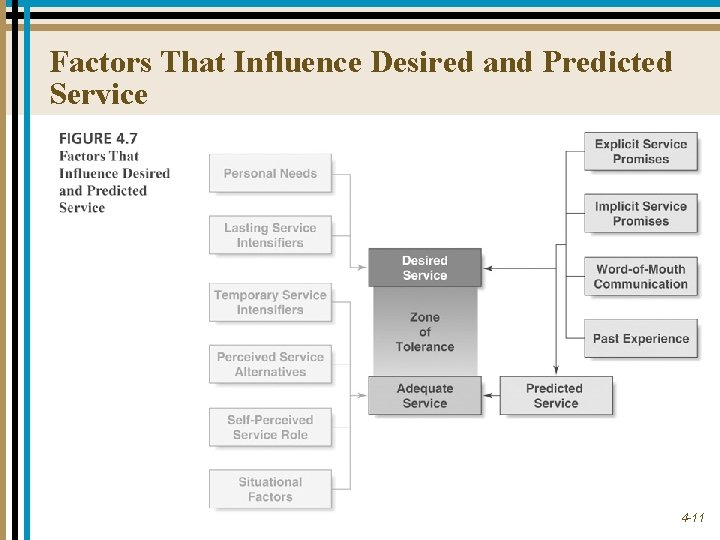 Factors That Influence Desired and Predicted Service

FIGURE 4.7
Factors That Influence Desired and Predicted Service

Personal Needs

Lasting Service Intensifiers

Temporary Service Intensifiers

Perceived Service Alternatives

Self-Perceived Service Role

Situational Factors

Desired Service

Zone of Tolerance

Adequate Service

Predicted Service

Explicit Service Promises

Implicit Service Promises

Word-of-Mouth Communication

Past Experience

4-11